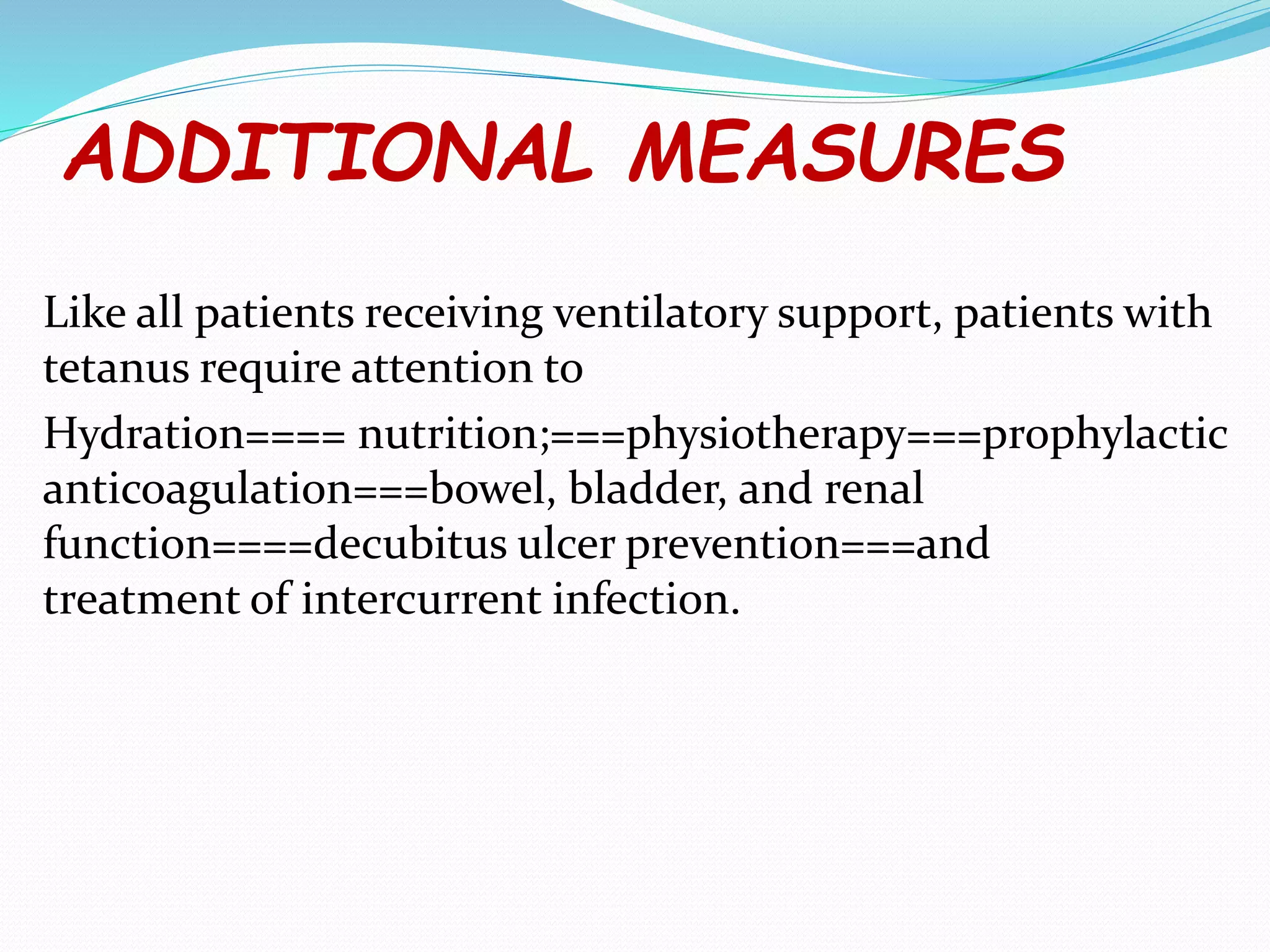 ADDITIONAL MEASURES

Like all patients receiving ventilatory support, patients with tetanus require attention to

Hydration==== nutrition;===physiotherapy===prophylactic anticoagulation===bowel, bladder, and renal function====decubitus ulcer prevention===and treatment of intercurrent infection.